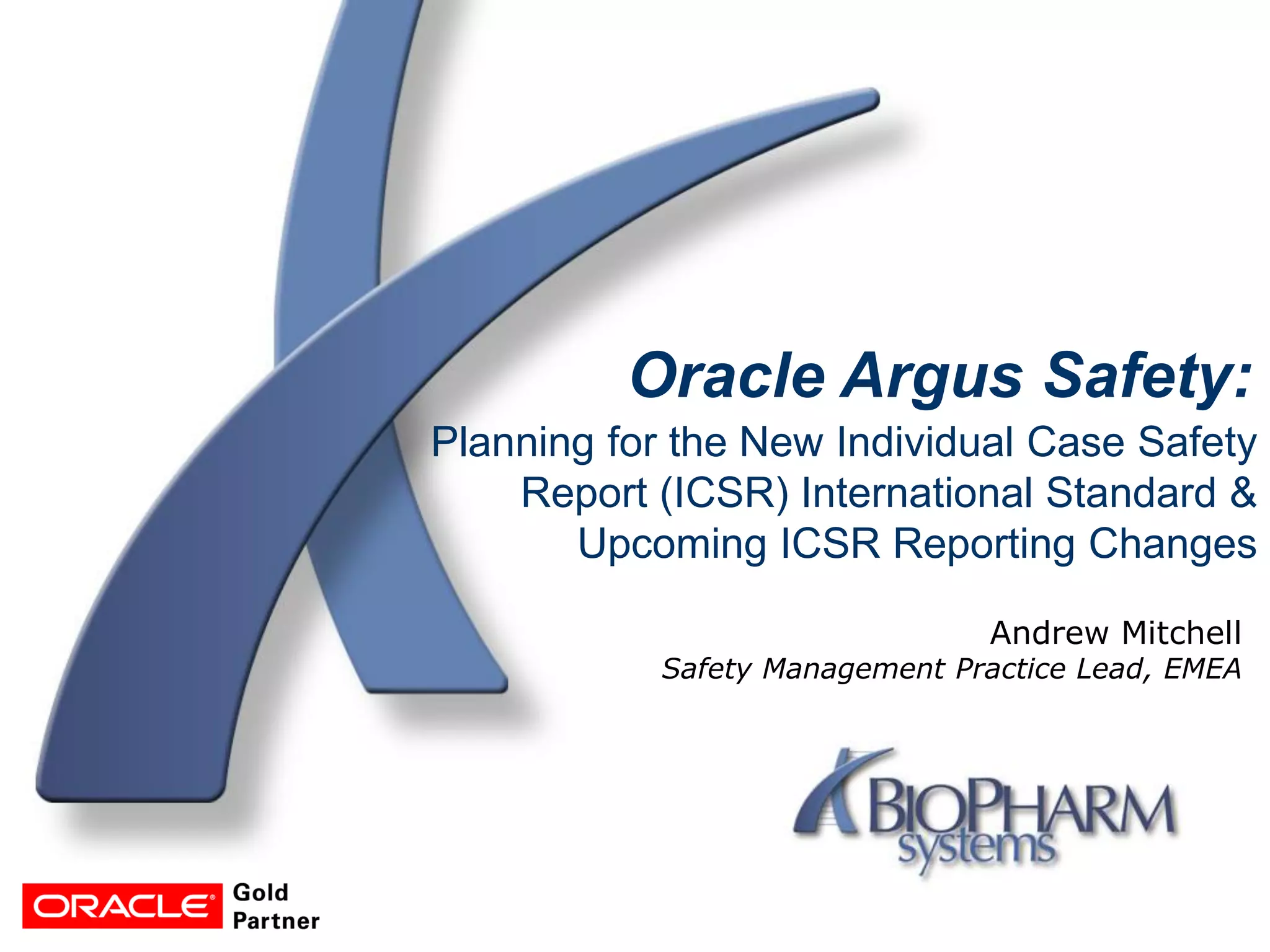 Oracle Argus Safety:

Planning for the New Individual Case Safety Report (ICSR) International Standard & Upcoming ICSR Reporting Changes

Andrew Mitchell
Safety Management Practice Lead, EMEA

BIOPHARM systems

ORACLE Gold Partner